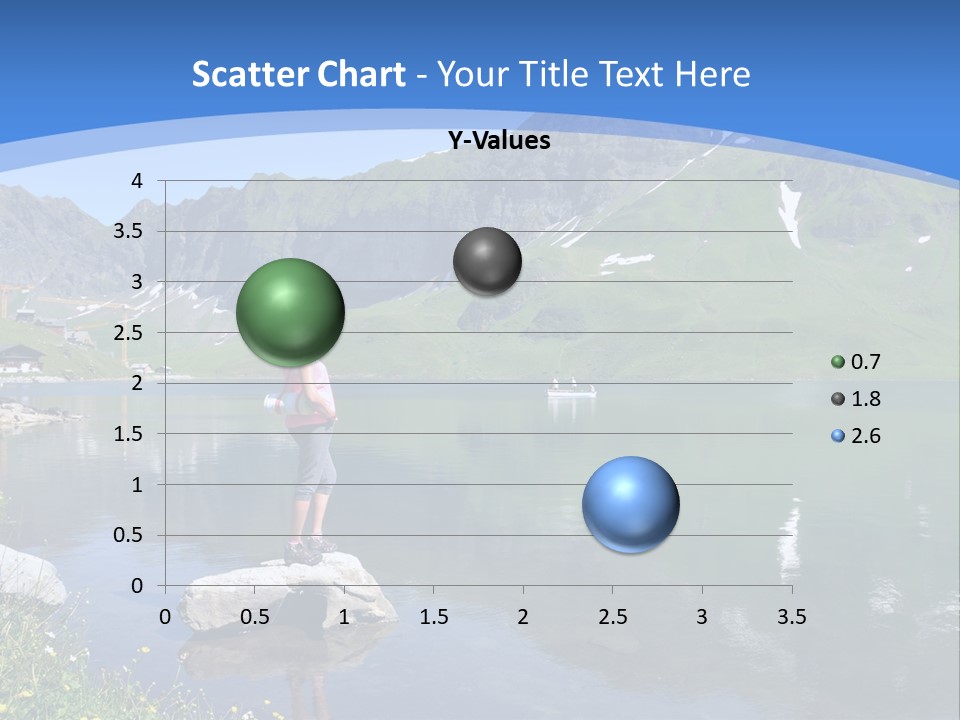 Scatter Chart - Your Title Text Here

Y-Values

4
3.5
3
2.5
2
1.5
1
0.5
0

0 0.5 1 1.5 2 2.5 3 3.5

0.7
1.8
2.6